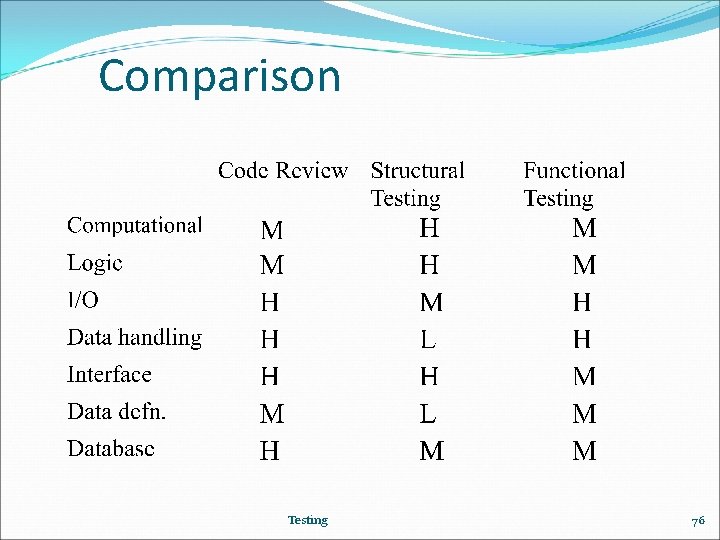 Comparison

| | Code Review | Structural Testing | Functional Testing |
|---|---|---|---|
| Computational | M | H | M |
| Logic | M | H | M |
| I/O | H | M | H |
| Data handling | H | L | H |
| Interface | H | H | M |
| Data defn. | M | L | M |
| Database | H | M | M |

Testing

76